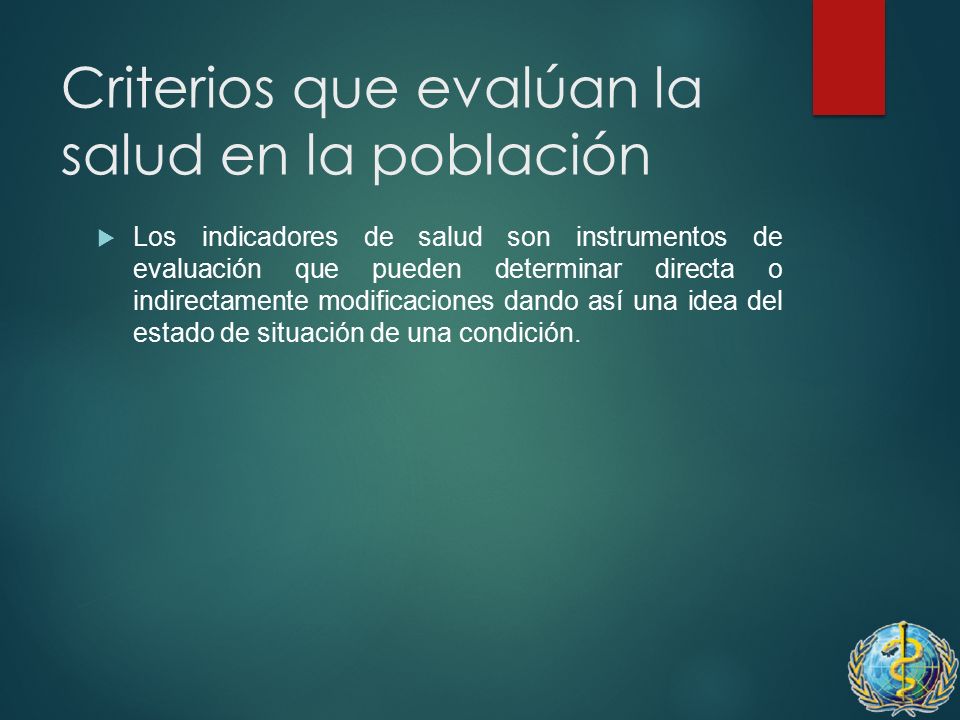 Criterios que evalúan la salud en la población

Los indicadores de salud son instrumentos de evaluación que pueden determinar directa o indirectamente modificaciones dando así una idea del estado de situación de una condición.